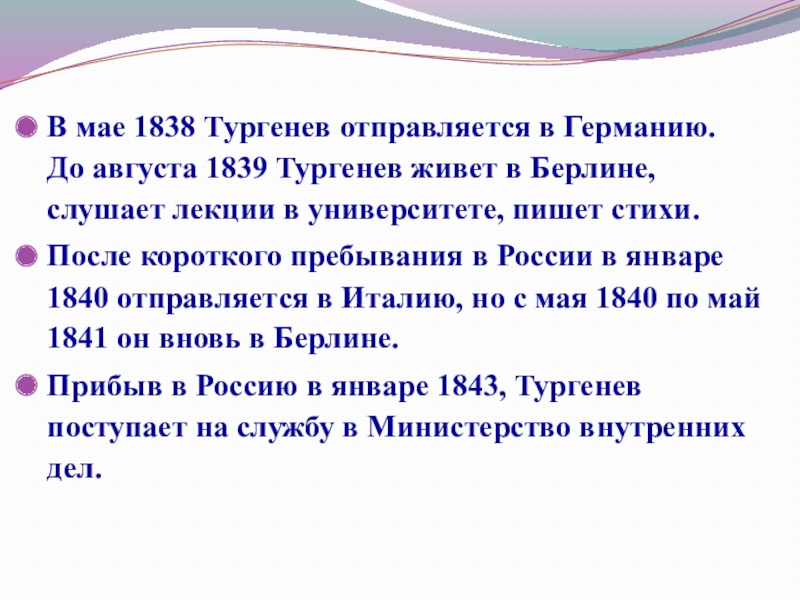 В мае 1838 Тургенев отправляется в Германию. До августа 1839 Тургенев живет в Берлине, слушает лекции в университете, пишет стихи.

После короткого пребывания в России в январе 1840 отправляется в Италию, но с мая 1840 по май 1841 он вновь в Берлине.

Прибыв в Россию в январе 1843, Тургенев поступает на службу в Министерство внутренних дел.